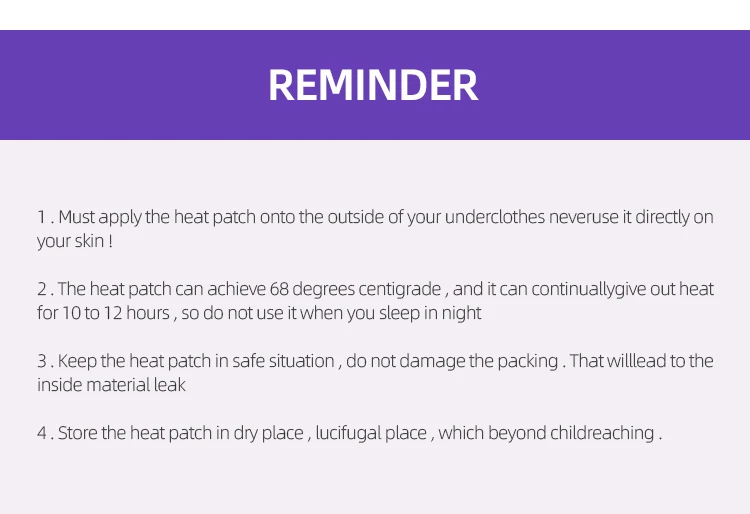 REMINDER

1 . Must apply the heat patch onto the outside of your underclothes neveruse it directly on your skin !

2 . The heat patch can achieve 68 degrees centigrade , and it can continuallygive out heat for 10 to 12 hours , so do not use it when you sleep in night

3 . Keep the heat patch in safe situation , do not damage the packing . That willlead to the inside material leak

4 . Store the heat patch in dry place , lucifugal place , which beyond childreaching .